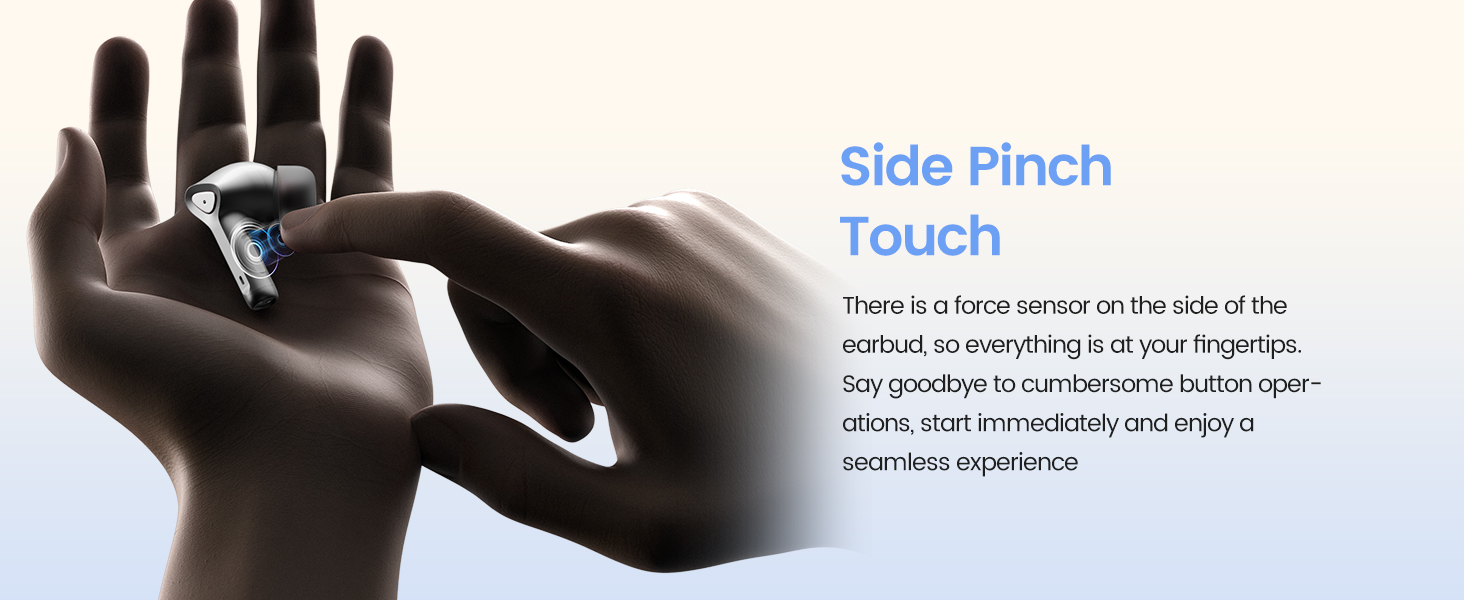 Side Pinch Touch

There is a force sensor on the side of the earbud, so everything is at your fingertips. Say goodbye to cumbersome button operations, start immediately and enjoy a seamless experience